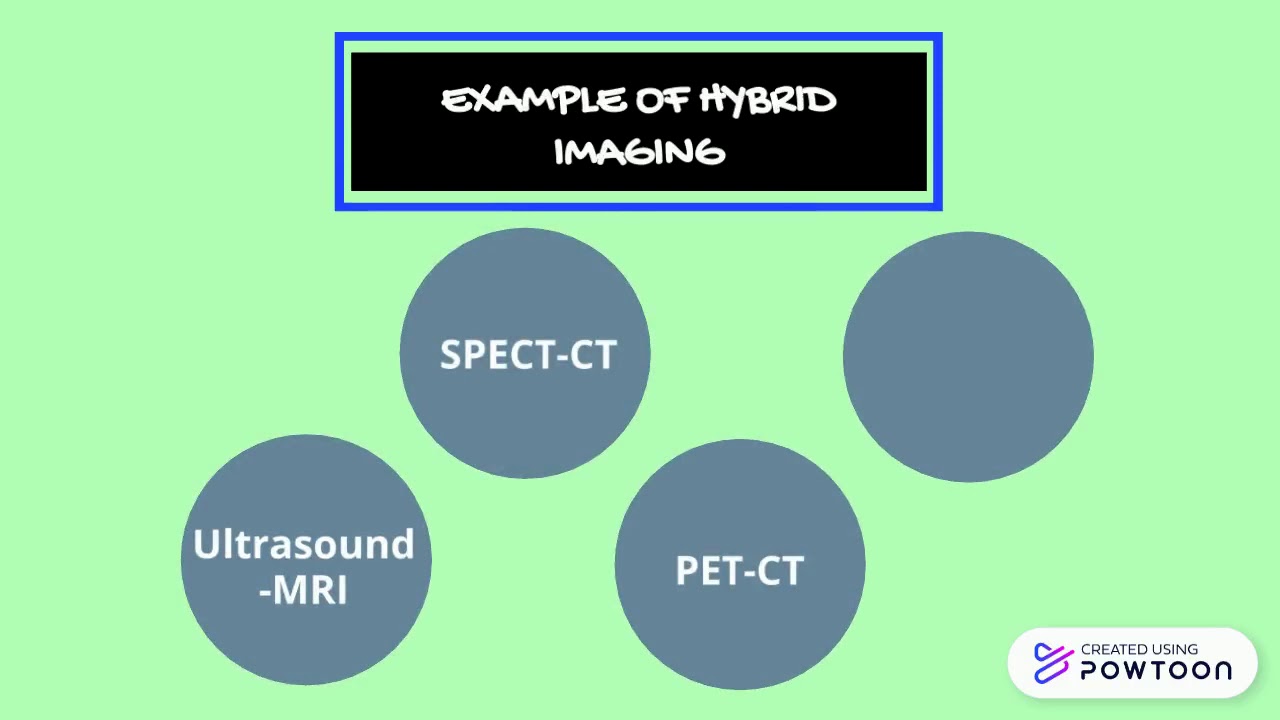 EXAMPLE OF HYBRID IMAGING

SPECT-CT

Ultrasound -MRI

PET-CT

CREATED USING POWTOON